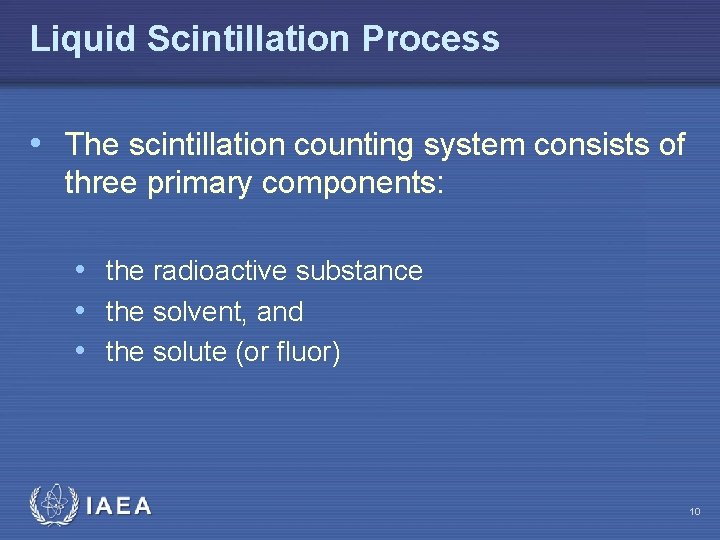 Liquid Scintillation Process

• The scintillation counting system consists of three primary components:

• the radioactive substance
• the solvent, and
• the solute (or fluor)

IAEA

10